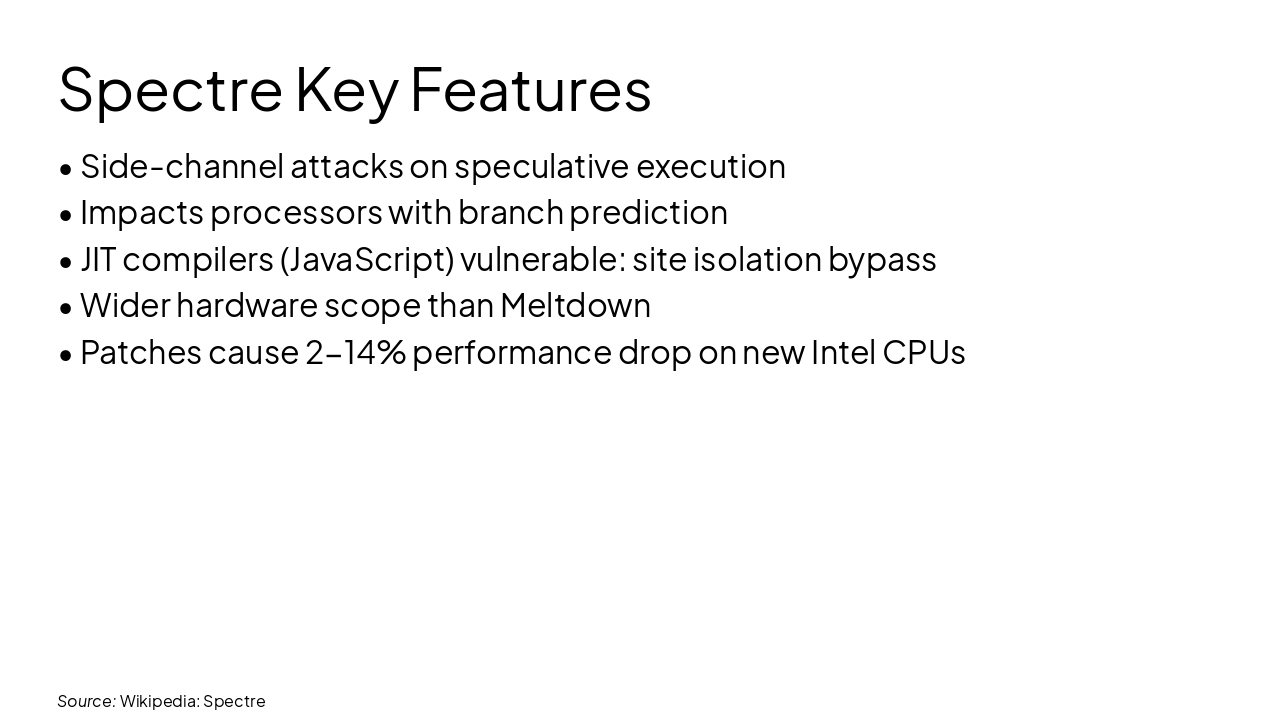 Spectre Key Features

• Side-channel attacks on speculative execution
• Impacts processors with branch prediction
• JIT compilers (JavaScript) vulnerable: site isolation bypass
• Wider hardware scope than Meltdown
• Patches cause 2–14% performance drop on new Intel CPUs

Source: Wikipedia: Spectre